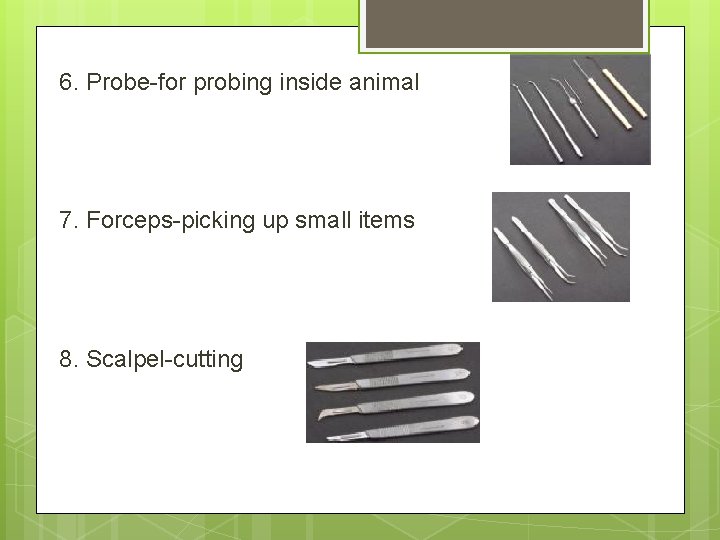 6. Probe-for probing inside animal

7. Forceps-picking up small items

8. Scalpel-cutting